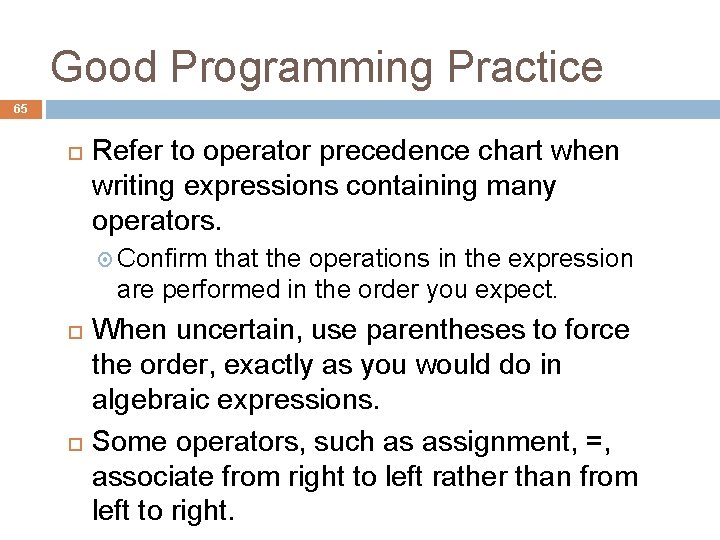 Good Programming Practice

65

Refer to operator precedence chart when writing expressions containing many operators.

Confirm that the operations in the expression are performed in the order you expect.

When uncertain, use parentheses to force the order, exactly as you would do in algebraic expressions.

Some operators, such as assignment, =, associate from right to left rather than from left to right.